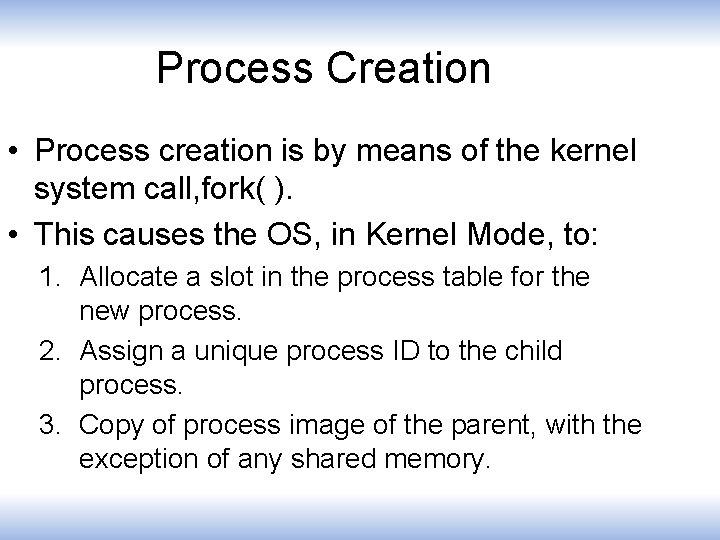 Process Creation

• Process creation is by means of the kernel system call,fork( ).

• This causes the OS, in Kernel Mode, to:

1. Allocate a slot in the process table for the new process.

2. Assign a unique process ID to the child process.

3. Copy of process image of the parent, with the exception of any shared memory.